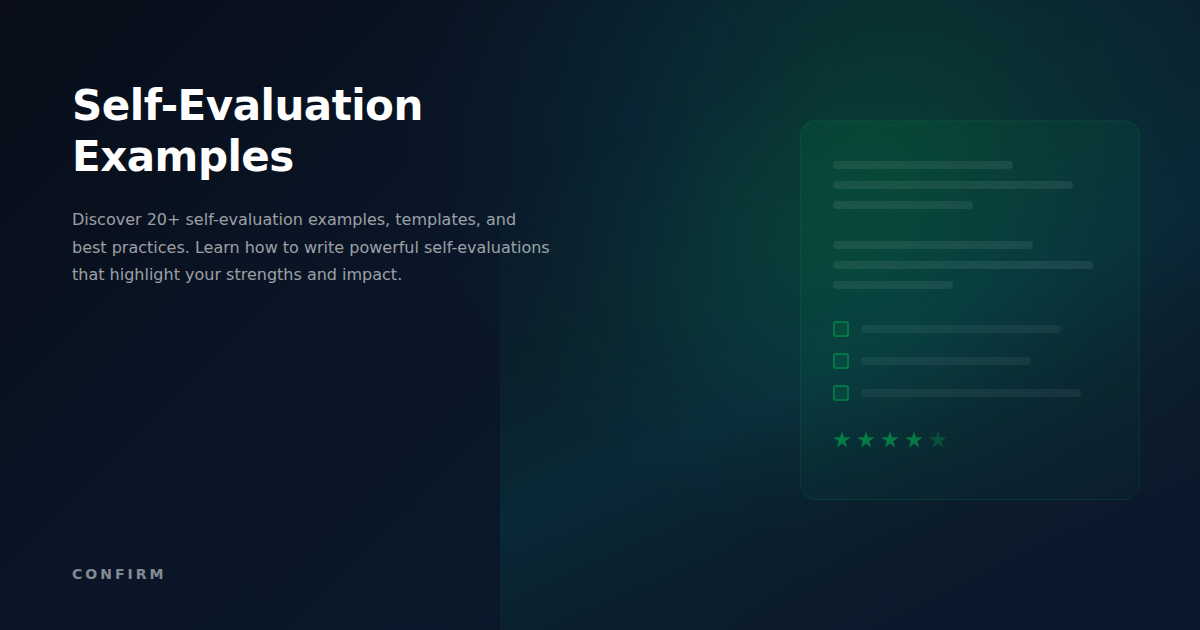 Self-Evaluation Examples

Discover 20+ self-evaluation examples, templates, and best practices. Learn how to write powerful self-evaluations that highlight your strengths and impact.

CONFIRM